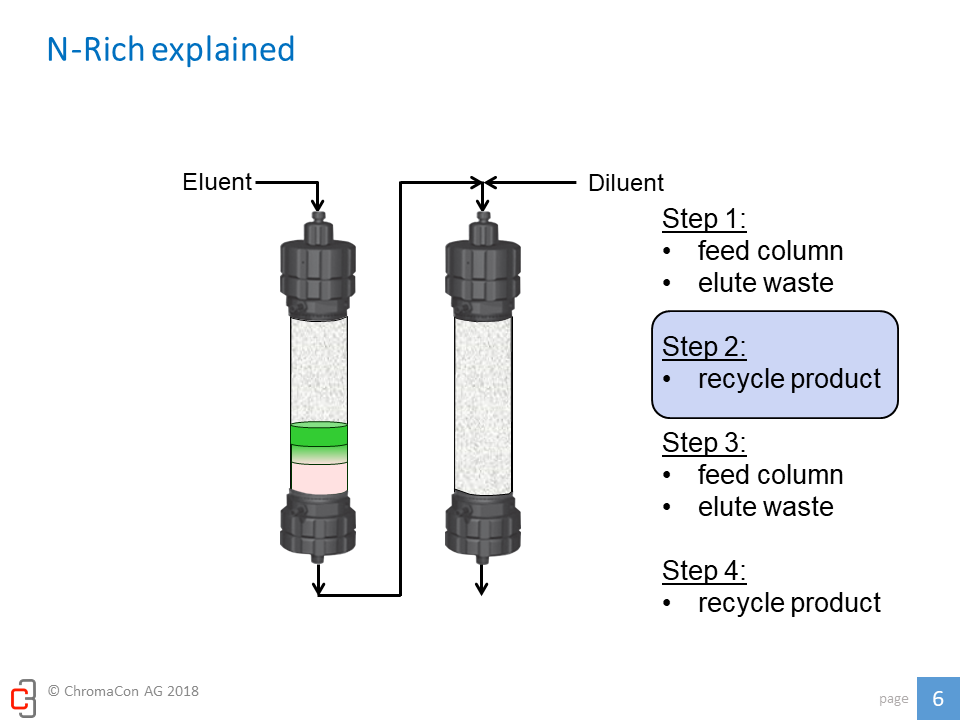 N-Rich explained

Eluent

Diluent

Step 1:
• feed column
• elute waste

Step 2:
• recycle product

Step 3:
• feed column
• elute waste

Step 4:
• recycle product

© ChromaCon AG 2018

page 6